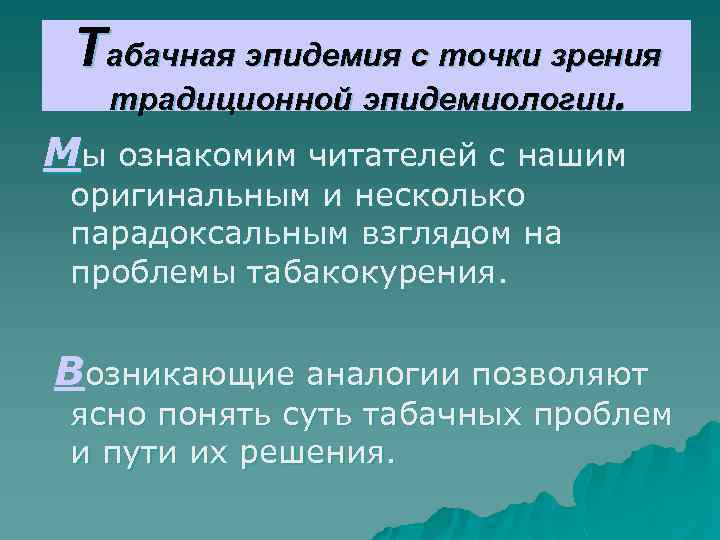 Табачная эпидемия с точки зрения традиционной эпидемиологии.

Мы ознакомим читателей с нашим оригинальным и несколько парадоксальным взглядом на проблемы табакокурения.

Возникающие аналогии позволяют ясно понять суть табачных проблем и пути их решения.